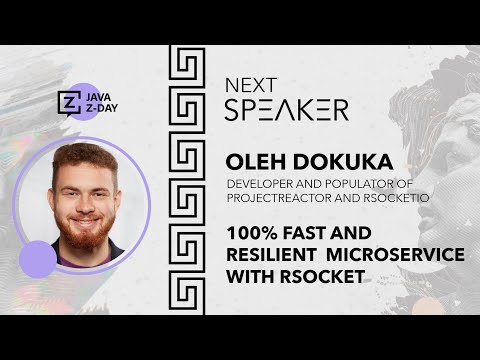 Z JAVA Z-DAY

NEXT SPEAKER

OLEH DOKUKA

DEVELOPER AND POPULATOR OF PROJECTREACTOR AND RSOCKETIO

100% FAST AND RESILIENT MICROSERVICE WITH RSOCKET